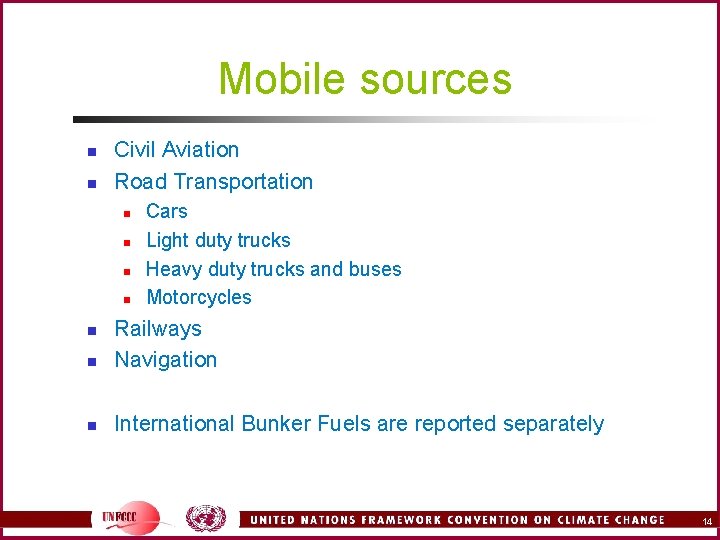 Mobile sources

- Civil Aviation
- Road Transportation
  - Cars
  - Light duty trucks
  - Heavy duty trucks and buses
  - Motorcycles
- Railways
- Navigation

- International Bunker Fuels are reported separately

UNFCCC

UNITED NATIONS FRAMEWORK CONVENTION ON CLIMATE CHANGE

14